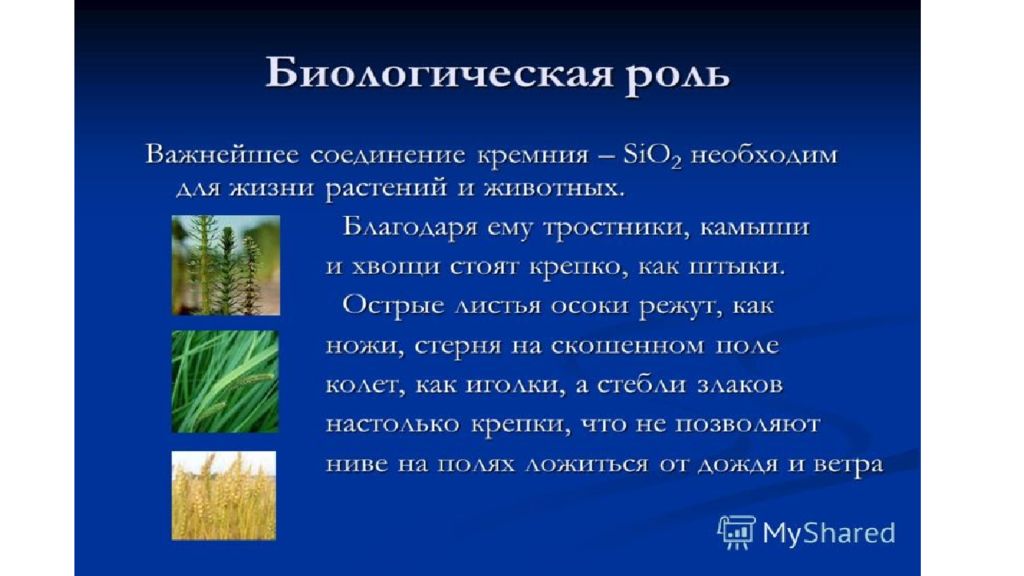 Биологическая роль

Важнейшее соединение кремния – $SiO_2$ необходим для жизни растений и животных.

Благодаря ему тростники, камыши и хвощи стоят крепко, как штыки.

Острые листья осоки режут, как ножи, стерня на скошенном поле колет, как иголки, а стебли злаков настолько крепки, что не позволяют ниве на полях ложиться от дождя и ветра

MyShared